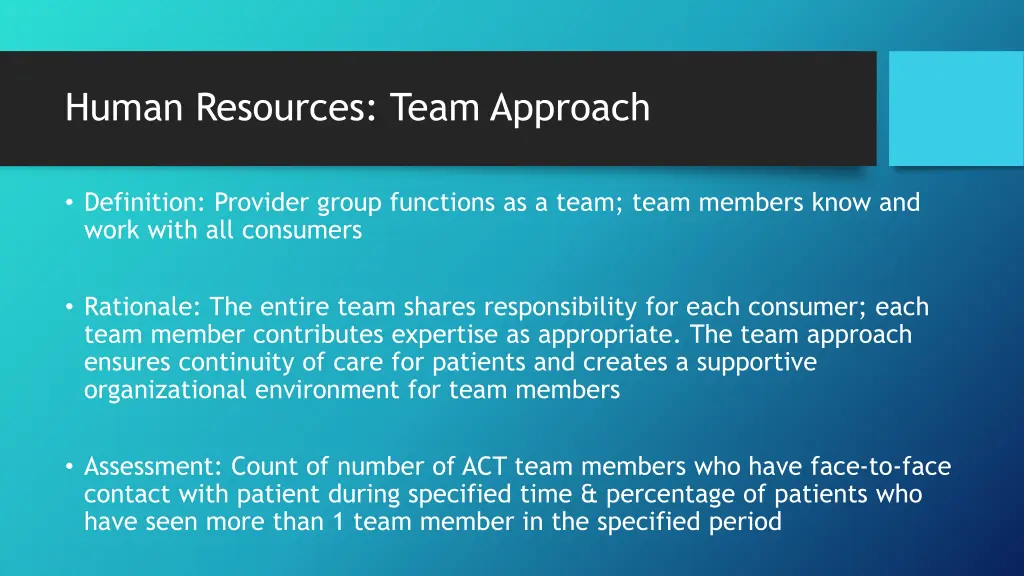 Human Resources: Team Approach

• Definition: Provider group functions as a team; team members know and work with all consumers

• Rationale: The entire team shares responsibility for each consumer; each team member contributes expertise as appropriate. The team approach ensures continuity of care for patients and creates a supportive organizational environment for team members

• Assessment: Count of number of ACT team members who have face-to-face contact with patient during specified time & percentage of patients who have seen more than 1 team member in the specified period